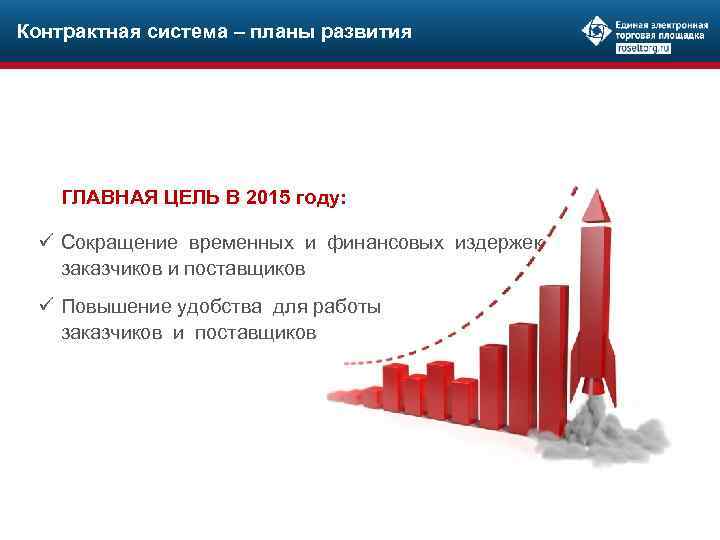 Контрактная система – планы развития

Единая электронная торговая площадка
roseltorg.ru

ГЛАВНАЯ ЦЕЛЬ В 2015 году:

✓ Сокращение временных и финансовых издержек заказчиков и поставщиков

✓ Повышение удобства для работы заказчиков и поставщиков